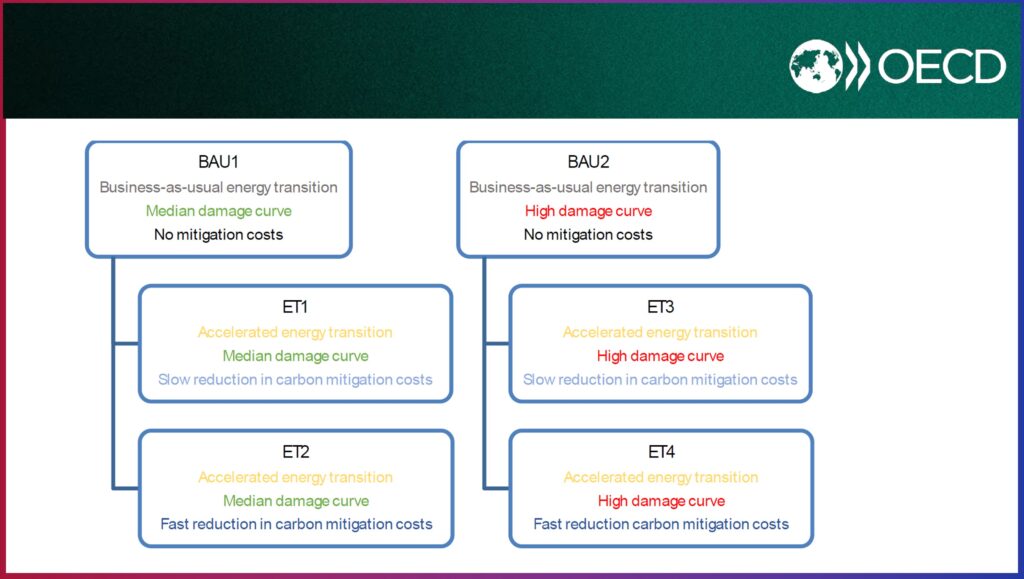 OECD

BAU1
Business-as-usual energy transition
Median damage curve
No mitigation costs

ET1
Accelerated energy transition
Median damage curve
Slow reduction in carbon mitigation costs

ET2
Accelerated energy transition
Median damage curve
Fast reduction in carbon mitigation costs

BAU2
Business-as-usual energy transition
High damage curve
No mitigation costs

ET3
Accelerated energy transition
High damage curve
Slow reduction in carbon mitigation costs

ET4
Accelerated energy transition
High damage curve
Fast reduction carbon mitigation costs